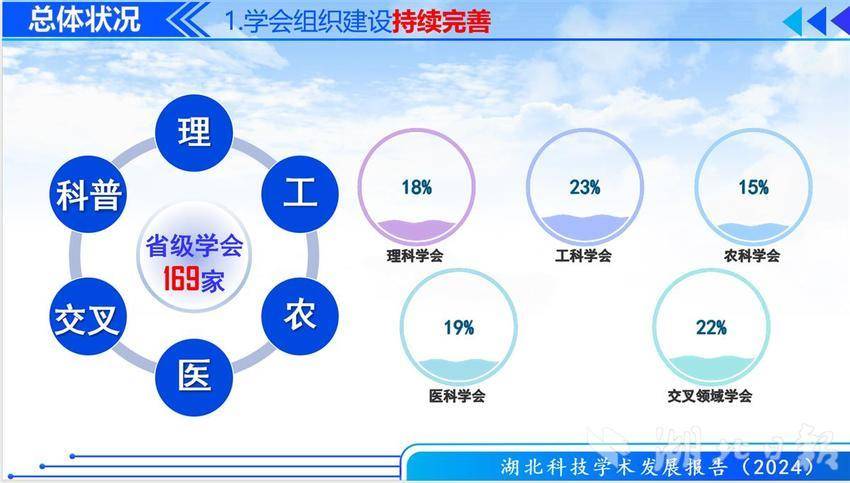 总体状况

1.学会组织建设持续完善

理

工

农

医

交叉

科普

省级学会
169家

18%
理科学会

23%
工科学会

15%
农科学会

19%
医科学会

22%
交叉领域学会

湖北日报

湖北科技学术发展报告（2024）